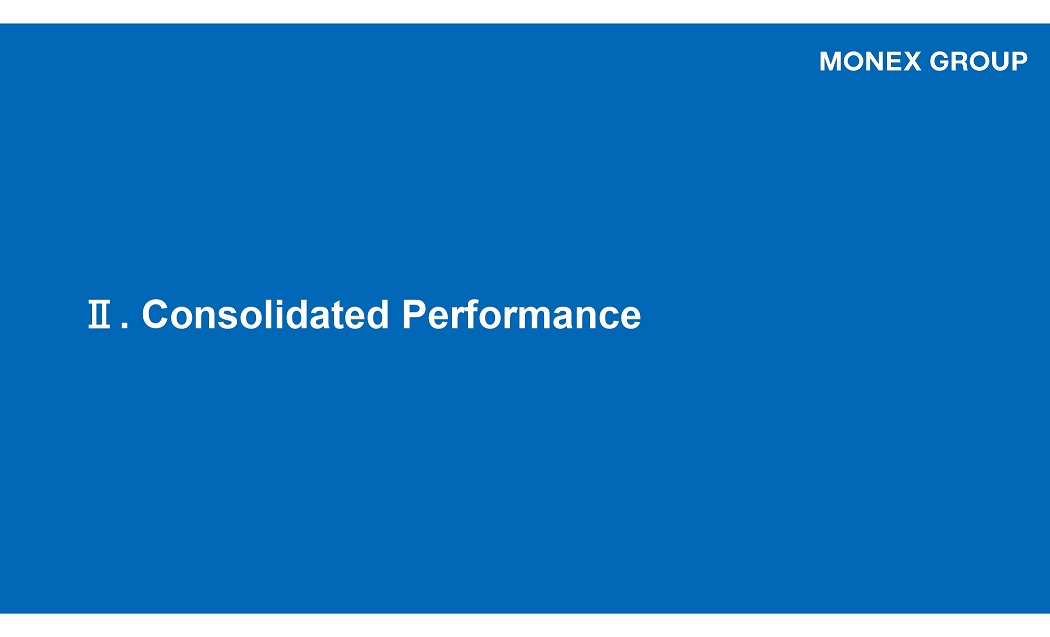 MONEX GROUP

Ⅱ. Consolidated Performance